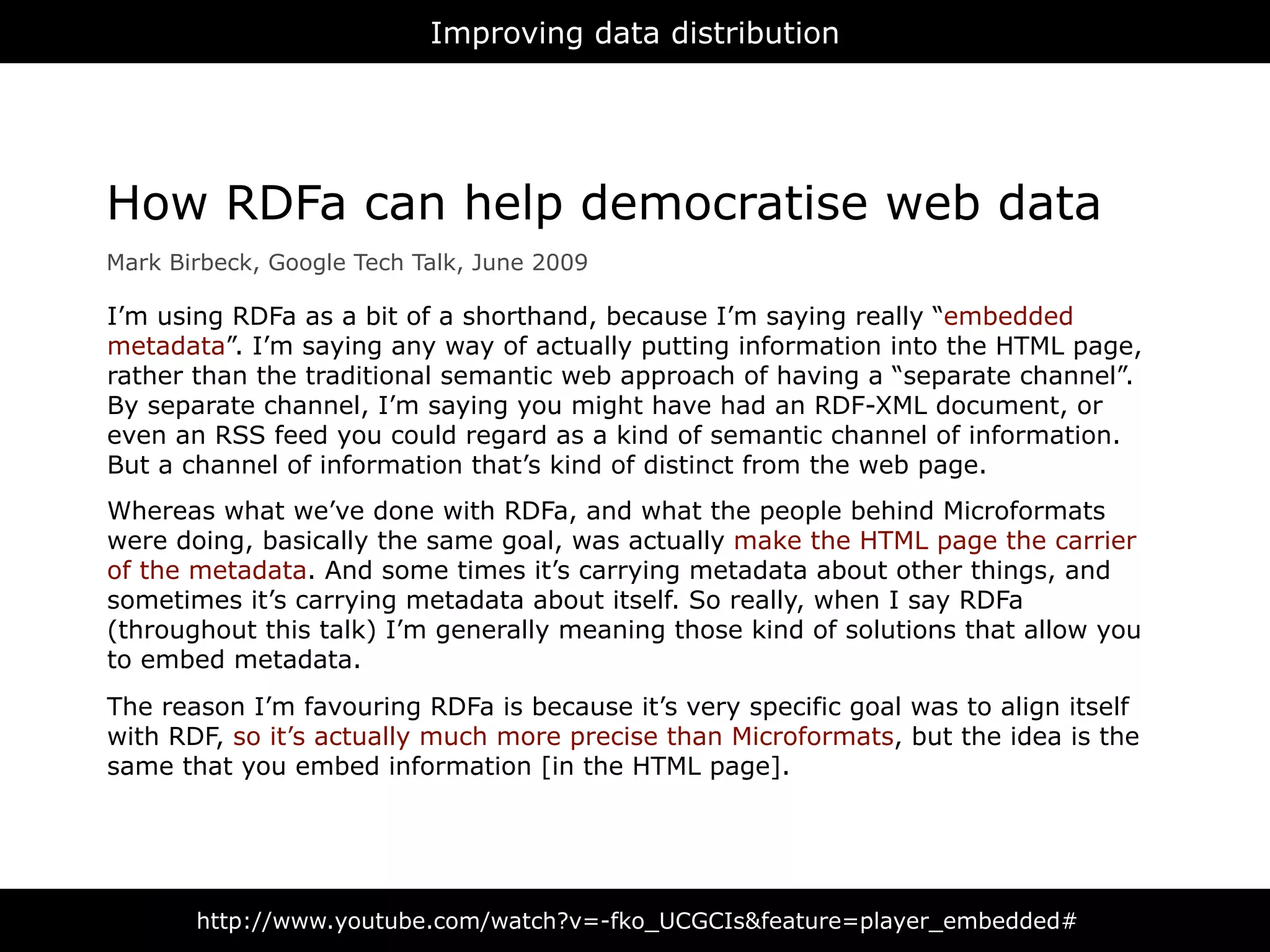 Improving data distribution

How RDFa can help democratise web data

Mark Birbeck, Google Tech Talk, June 2009

I’m using RDFa as a bit of a shorthand, because I’m saying really “embedded metadata”. I’m saying any way of actually putting information into the HTML page, rather than the traditional semantic web approach of having a “separate channel”. By separate channel, I’m saying you might have had an RDF-XML document, or even an RSS feed you could regard as a kind of semantic channel of information. But a channel of information that’s kind of distinct from the web page.

Whereas what we’ve done with RDFa, and what the people behind Microformats were doing, basically the same goal, was actually make the HTML page the carrier of the metadata. And some times it’s carrying metadata about other things, and sometimes it’s carrying metadata about itself. So really, when I say RDFa (throughout this talk) I’m generally meaning those kind of solutions that allow you to embed metadata.

The reason I’m favouring RDFa is because it’s very specific goal was to align itself with RDF, so it’s actually much more precise than Microformats, but the idea is the same that you embed information [in the HTML page].

http://www.youtube.com/watch?v=-fko_UCGCIs&feature=player_embedded#